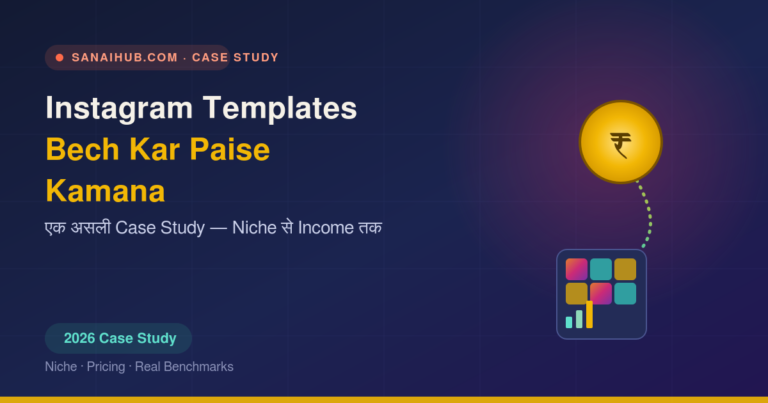 SANAIHUB.COM · CASE STUDY

Instagram Templates
Bech Kar Paise
Kamana

एक असली Case Study — Niche से Income तक

₹

2026 Case Study

Niche · Pricing · Real Benchmarks